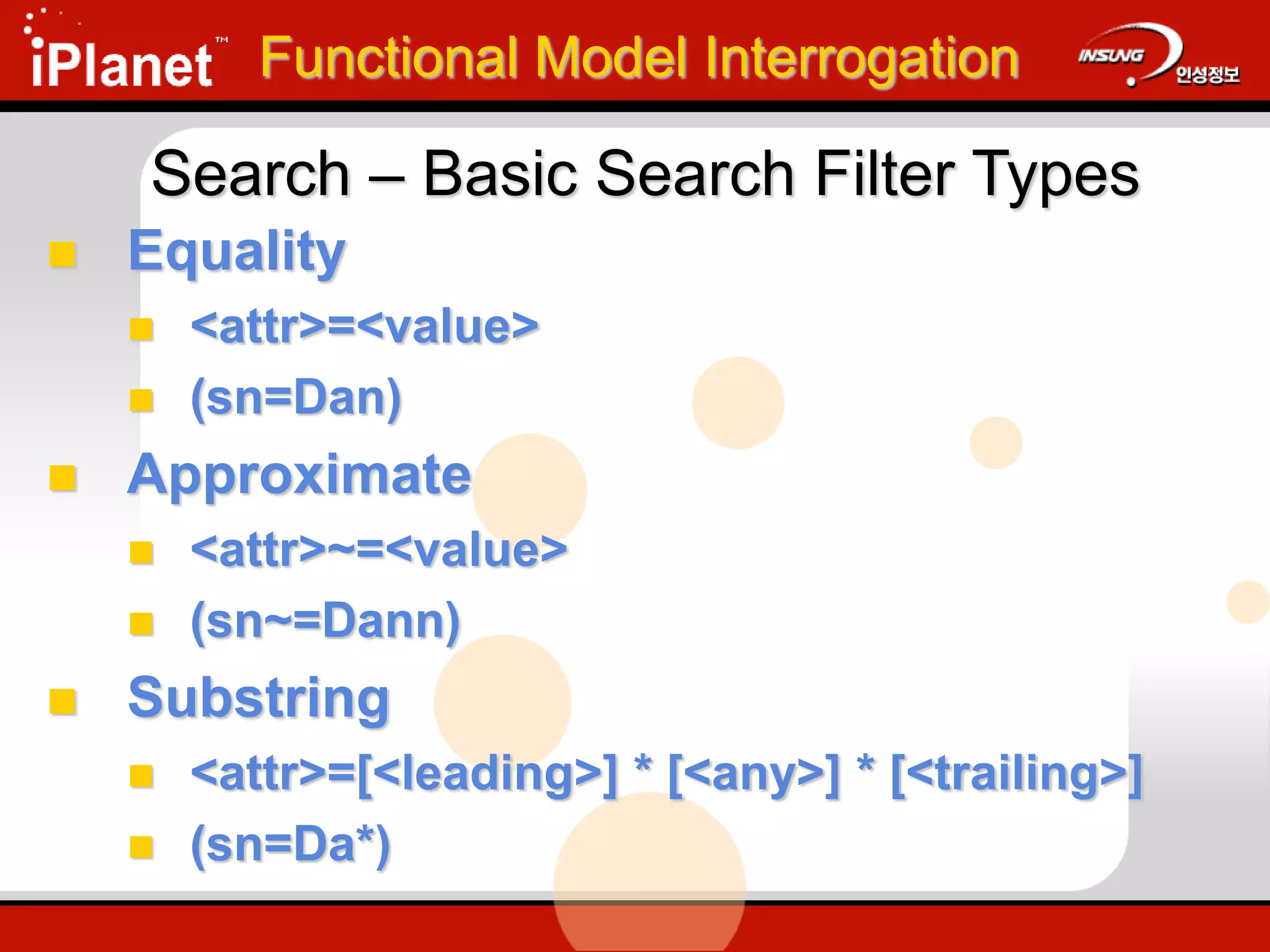 iPlanet™ Functional Model Interrogation

INSUNG 인성정보

Search – Basic Search Filter Types

Equality

<attr>=<value>

(sn=Dan)

Approximate

<attr>~=<value>

(sn~=Dann)

Substring

<attr>=[<leading>] * [<any>] * [<trailing>]

(sn=Da*)